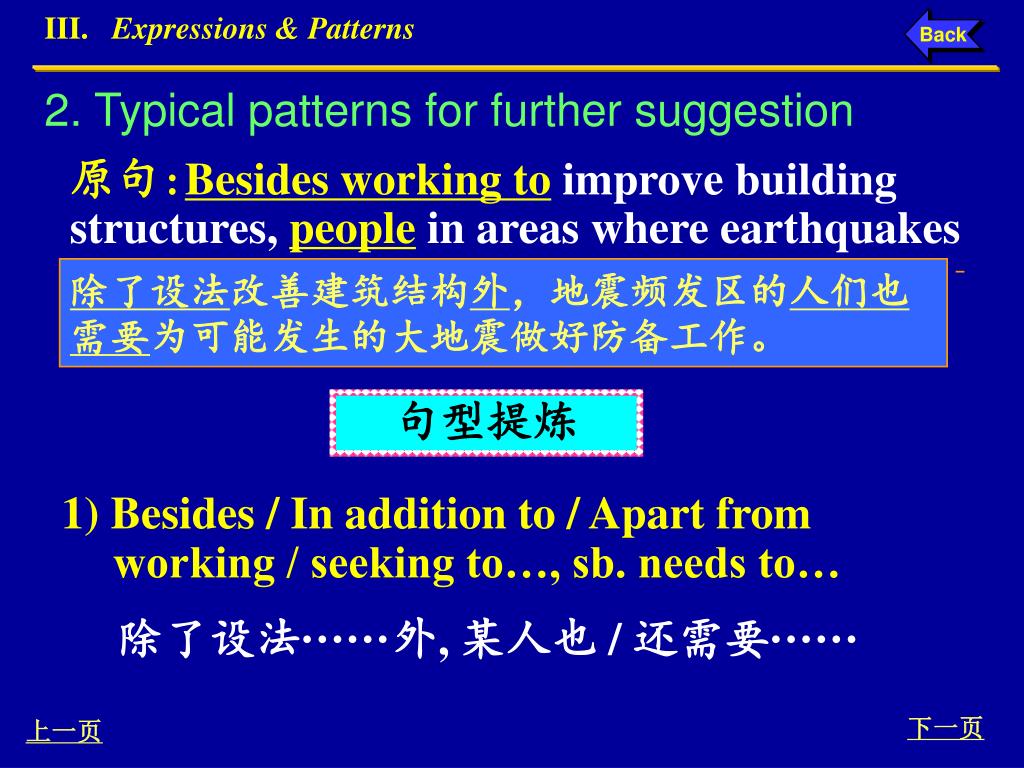 III. Expressions & Patterns

Back

2. Typical patterns for further suggestion

原句: Besides working to improve building structures, people in areas where earthquakes

除了设法改善建筑结构外，地震频发区的人们也需要为可能发生的大地震做好防备工作。

句型提炼

1) Besides / In addition to / Apart from working / seeking to…, sb. needs to…

除了设法……外, 某人也 / 还需要……

上一页

下一页